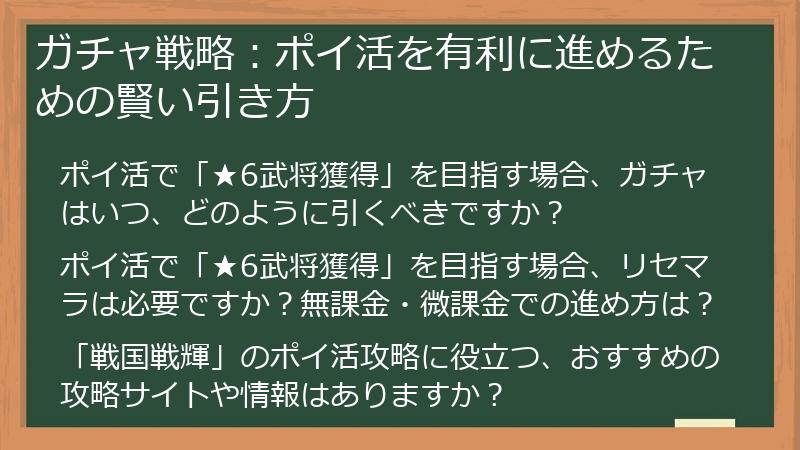 ガチャ戦略：ポイ活を有利に進めるための賢い引き方

ポイ活で「★6武将獲得」を目指す場合、ガチャはいつ、どのように引くべきですか？

ポイ活で「★6武将獲得」を目指す場合、リセマラは必要ですか？無課金・微課金での進め方は？

「戦国戦輝」のポイ活攻略に役立つ、おすすめの攻略サイトや情報はありますか？